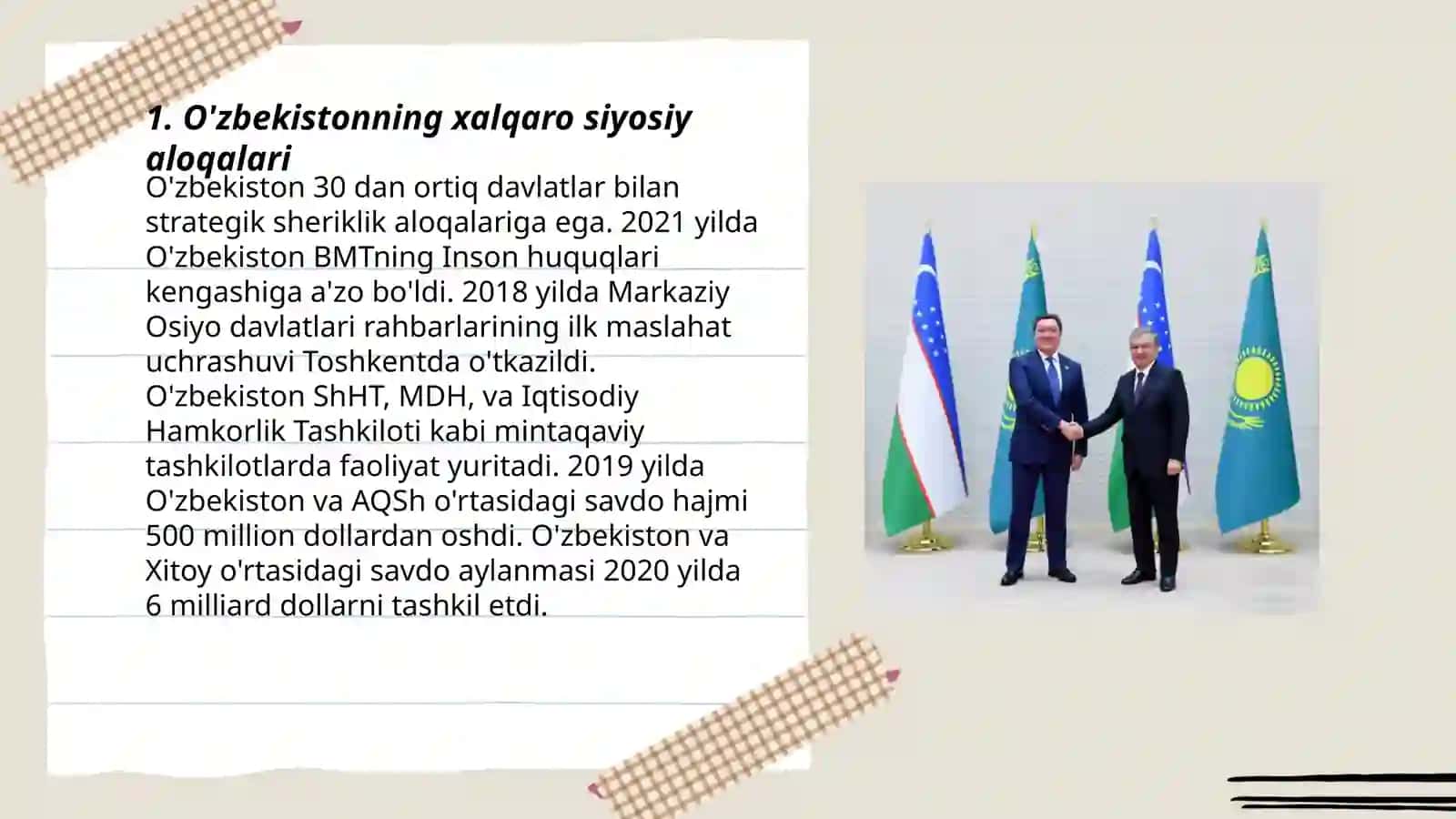 1. O'zbekistonning xalqaro siyosiy aloqalari

O'zbekiston 30 dan ortiq davlatlar bilan strategik sheriklik aloqalariga ega. 2021 yilda O'zbekiston BMTning Inson huquqlari kengashiga a'zo bo'ldi. 2018 yilda Markaziy Osiyo davlatlari rahbarlarining ilk maslahat uchrashuvi Toshkentda o'tkazildi. O'zbekiston ShHT, MDH, va Iqtisodiy Hamkorlik Tashkiloti kabi mintaqaviy tashkilotlarda faoliyat yuritadi. 2019 yilda O'zbekiston va AQSh o'rtasidagi savdo hajmi 500 million dollardan oshdi. O'zbekiston va Xitoy o'rtasidagi savdo aylanmasi 2020 yilda 6 milliard dollarni tashkil etdi.